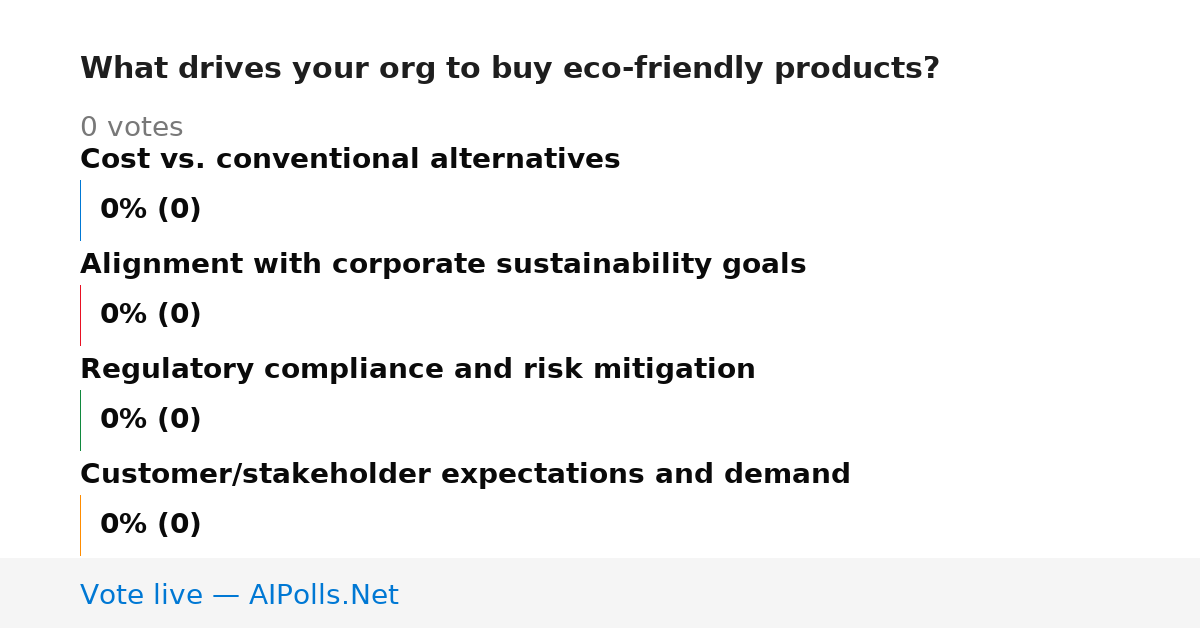 What drives your org to buy eco-friendly products?

0 votes

Cost vs. conventional alternatives

0% (0)

Alignment with corporate sustainability goals

0% (0)

Regulatory compliance and risk mitigation

0% (0)

Customer/stakeholder expectations and demand

0% (0)

Vote live — AIPolls.Net